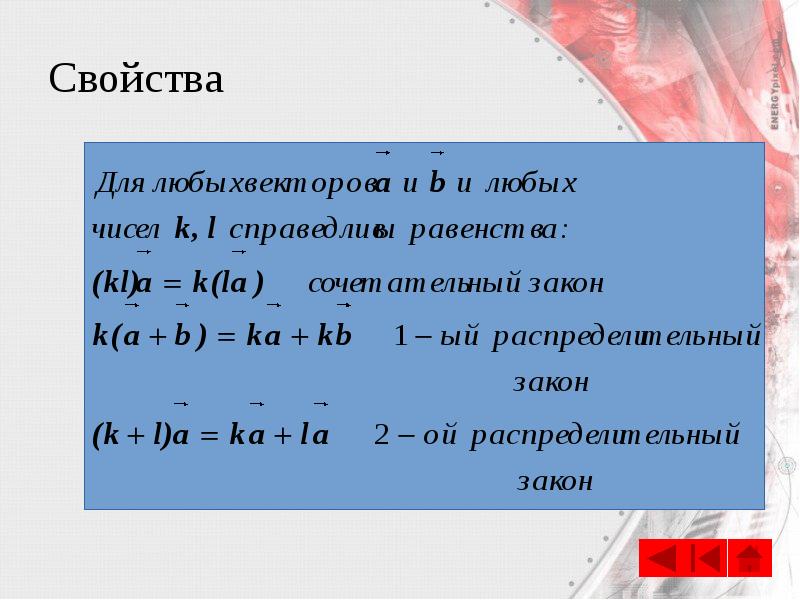 Свойства

Для любых векторов $\vec{a}$ и $\vec{b}$ и любых чисел $k, l$ справедливы равенства:

$(kl)\vec{a} = k(l\vec{a})$ сочетательный закон

$k(\vec{a} + \vec{b}) = k\vec{a} + k\vec{b}$ 1 – ый распределительный закон

$(k + l)\vec{a} = k\vec{a} + l\vec{a}$ 2 – ой распределительный закон

ENERGYpixel.com